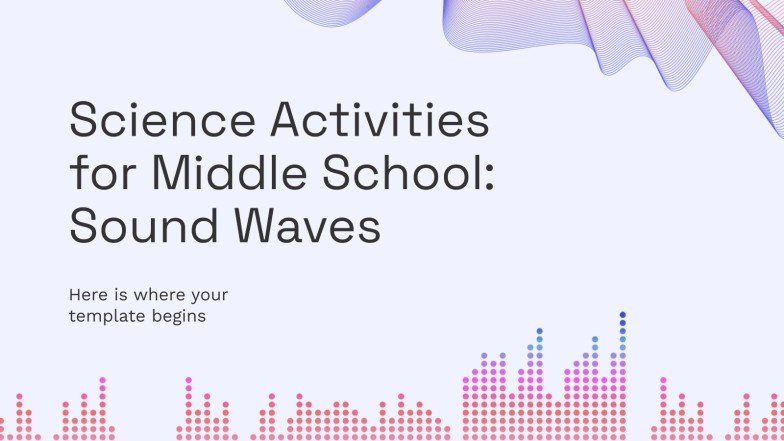 Science Activities for Middle School: Sound Waves

Here is where your template begins